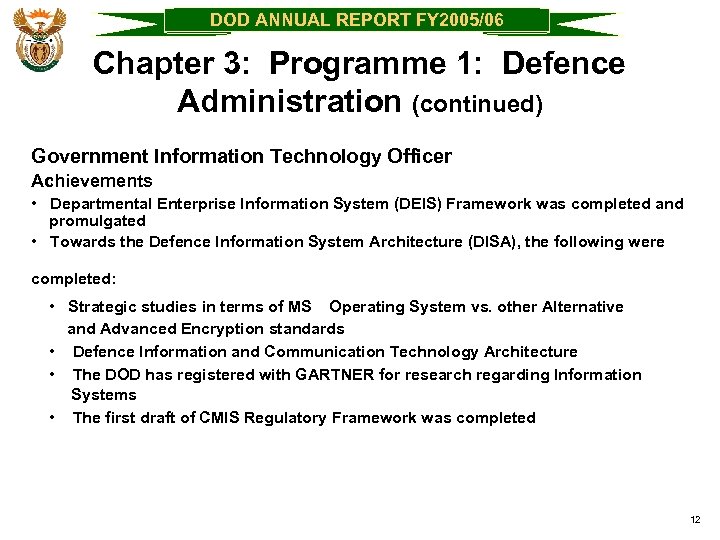 DOD ANNUAL REPORT FY2005/06

Chapter 3: Programme 1: Defence Administration (continued)

Government Information Technology Officer

Achievements

• Departmental Enterprise Information System (DEIS) Framework was completed and promulgated
• Towards the Defence Information System Architecture (DISA), the following were

completed:

• Strategic studies in terms of MS Operating System vs. other Alternative and Advanced Encryption standards
• Defence Information and Communication Technology Architecture
• The DOD has registered with GARTNER for research regarding Information Systems
• The first draft of CMIS Regulatory Framework was completed

12